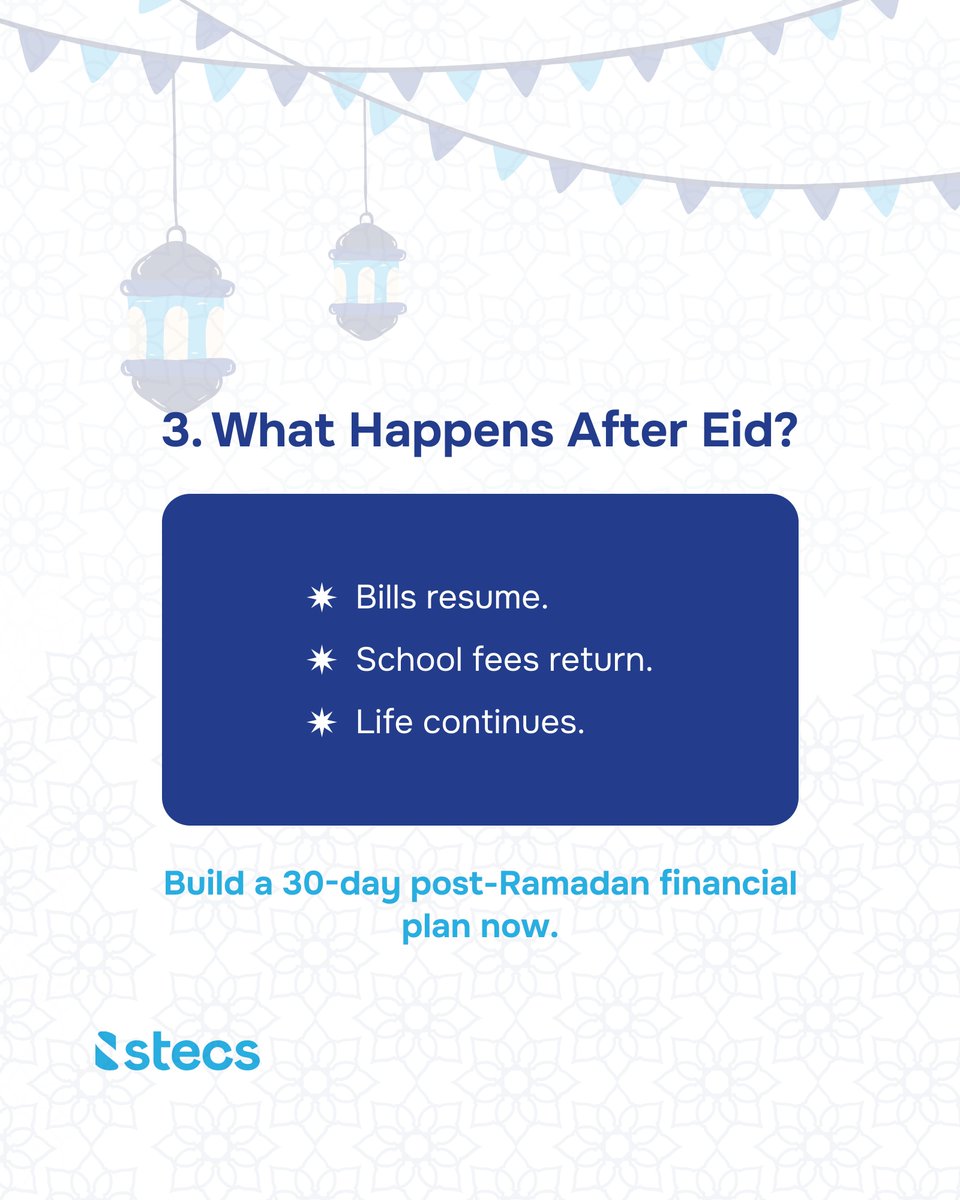 3. What Happens After Eid?

✷ Bills resume.
✷ School fees return.
✷ Life continues.

Build a 30-day post-Ramadan financial plan now.

stecs